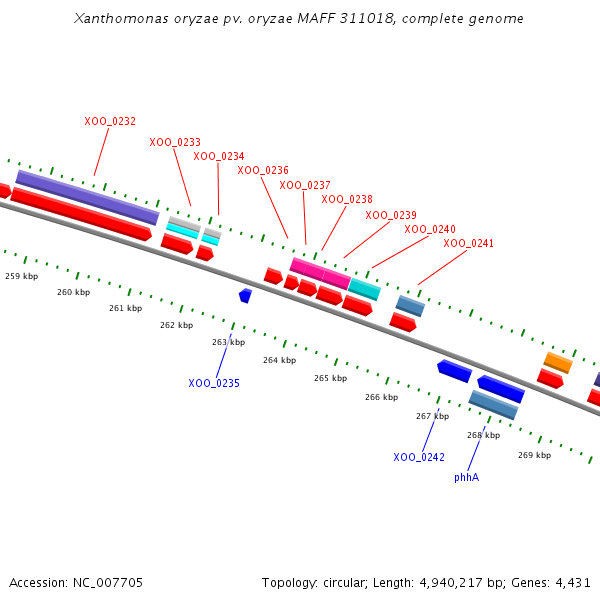 Xanthomonas oryzae pv. oryzae MAFF 311018, complete genome

XOO_0232
XOO_0233
XOO_0234
XOO_0236
XOO_0237
XOO_0238
XOO_0239
XOO_0240
XOO_0241

259 kbp
260 kbp
261 kbp
262 kbp
263 kbp
264 kbp
265 kbp
266 kbp
267 kbp
268 kbp
269 kbp

XOO_0235
XOO_0242
phhA

Accession: NC_007705

Topology: circular; Length: 4,940,217 bp; Genes: 4,431